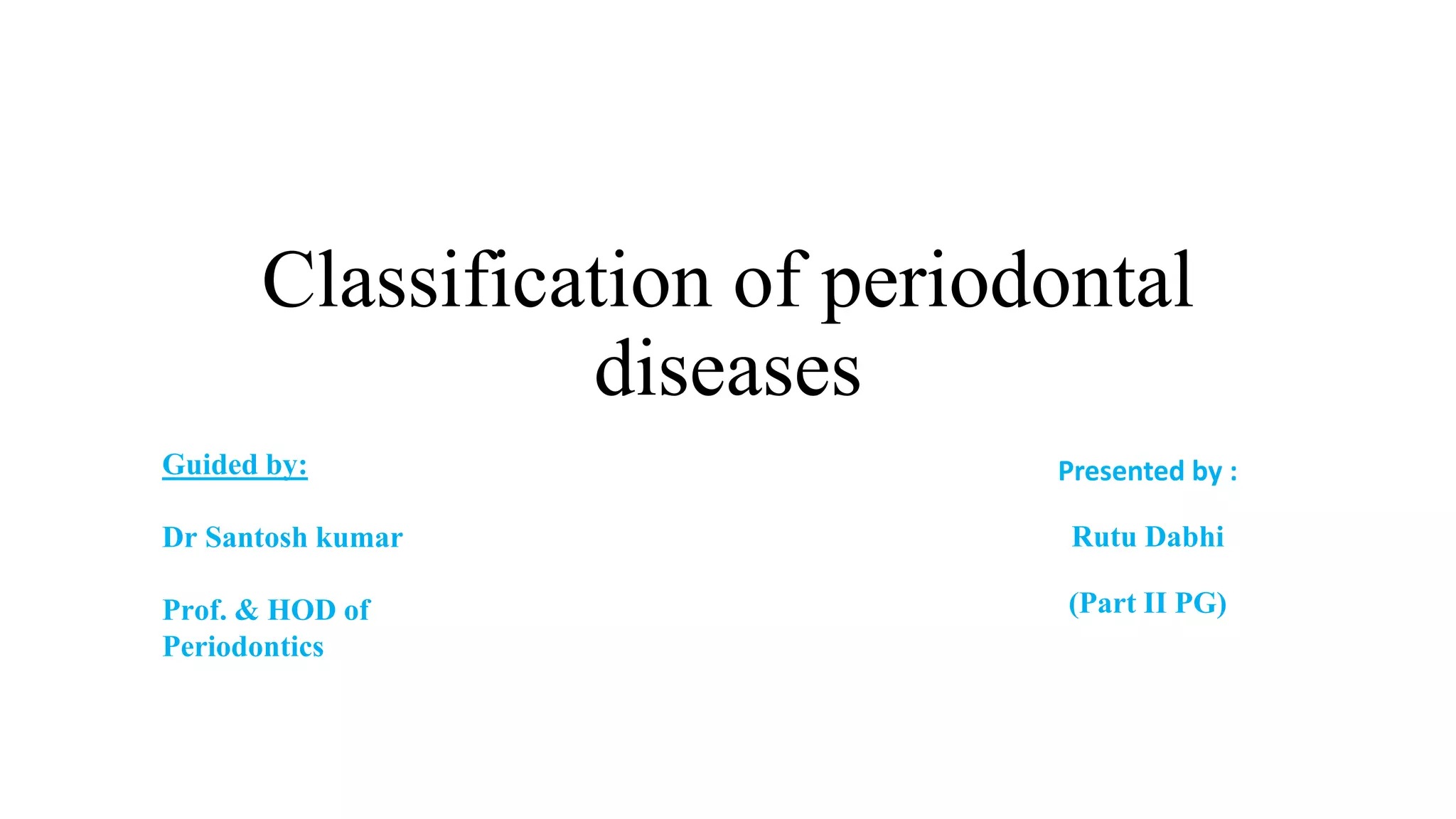 Classification of periodontal diseases

Guided by:

Dr Santosh kumar

Prof. & HOD of Periodontics

Presented by :

Rutu Dabhi

(Part II PG)